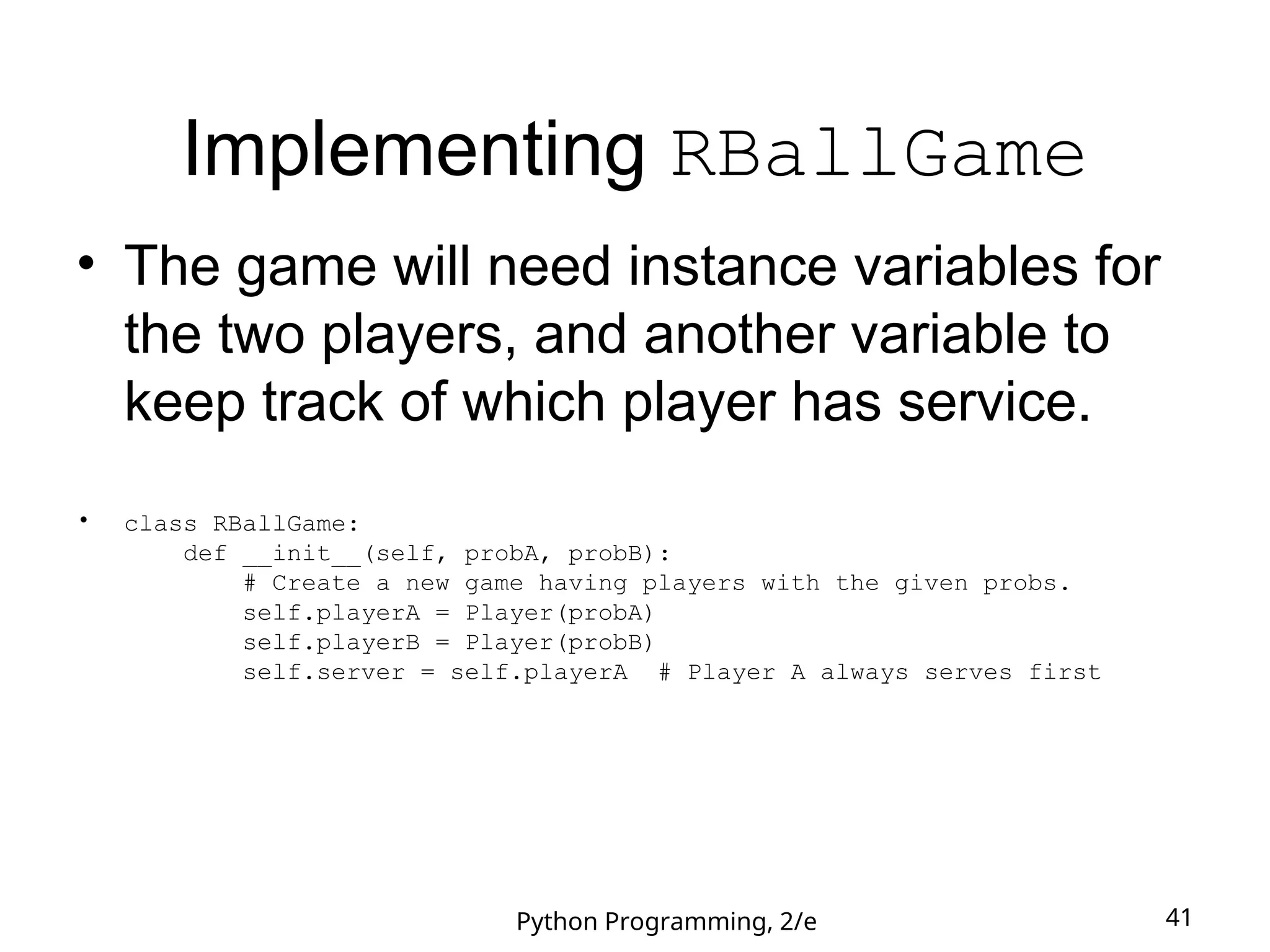 Implementing RBallGame

• The game will need instance variables for the two players, and another variable to keep track of which player has service.

• class RBallGame:
    def __init__(self, probA, probB):
        # Create a new game having players with the given probs.
        self.playerA = Player(probA)
        self.playerB = Player(probB)
        self.server = self.playerA  # Player A always serves first

Python Programming, 2/e

41